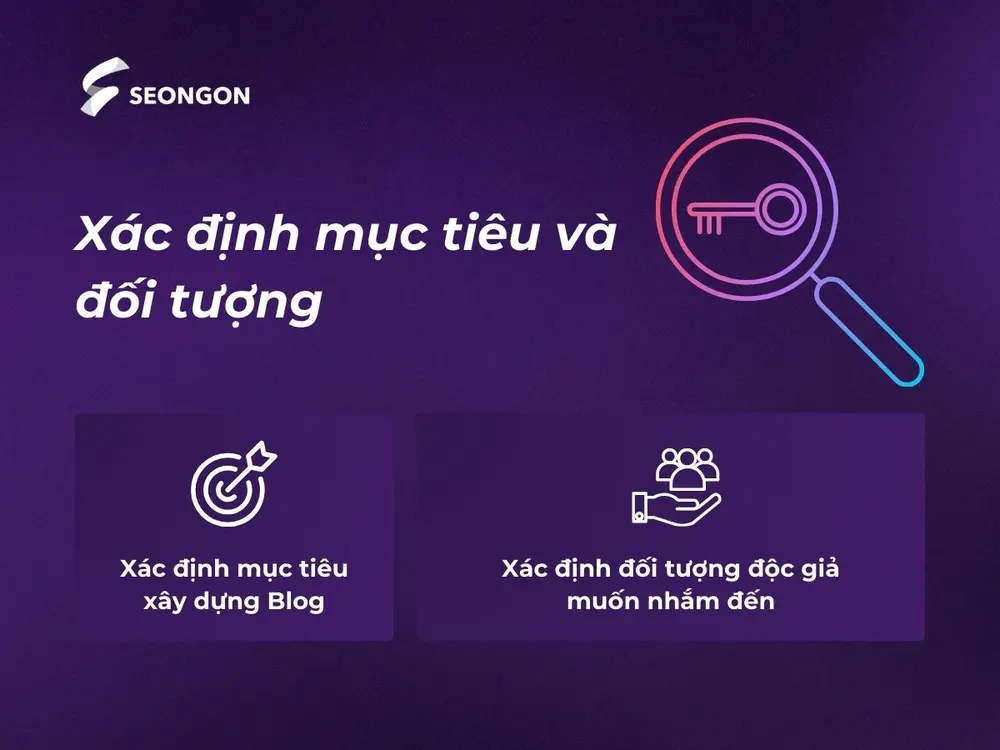 SEONGON

Xác định mục tiêu và đối tượng

Xác định mục tiêu xây dựng Blog

Xác định đối tượng độc giả muốn nhắm đến